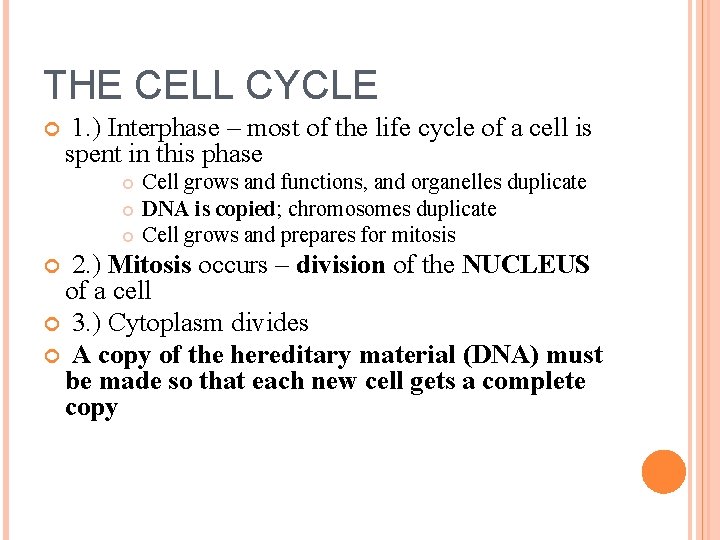 THE CELL CYCLE

1.) Interphase – most of the life cycle of a cell is spent in this phase

Cell grows and functions, and organelles duplicate

DNA is copied; chromosomes duplicate

Cell grows and prepares for mitosis

2.) Mitosis occurs – division of the NUCLEUS of a cell

3.) Cytoplasm divides

A copy of the hereditary material (DNA) must be made so that each new cell gets a complete copy